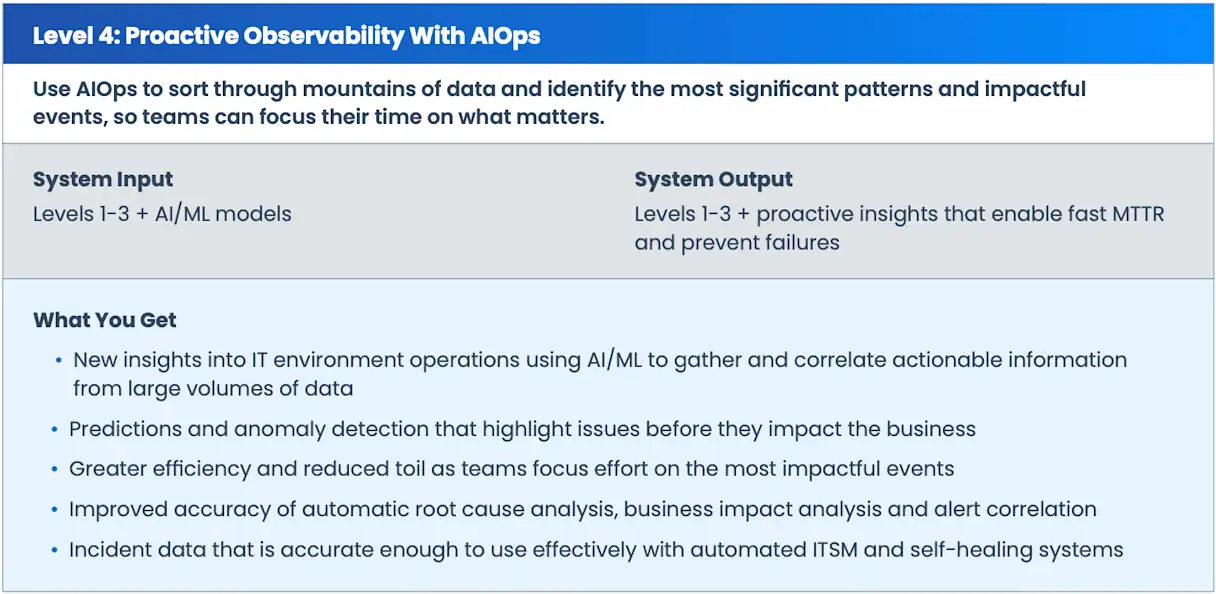 Level 4: Proactive Observability With AIOps

Use AIOps to sort through mountains of data and identify the most significant patterns and impactful events, so teams can focus their time on what matters.

System Input
Levels 1-3 + AI/ML models

System Output
Levels 1-3 + proactive insights that enable fast MTTR and prevent failures

What You Get
• New insights into IT environment operations using AI/ML to gather and correlate actionable information from large volumes of data
• Predictions and anomaly detection that highlight issues before they impact the business
• Greater efficiency and reduced toil as teams focus effort on the most impactful events
• Improved accuracy of automatic root cause analysis, business impact analysis and alert correlation
• Incident data that is accurate enough to use effectively with automated ITSM and self-healing systems